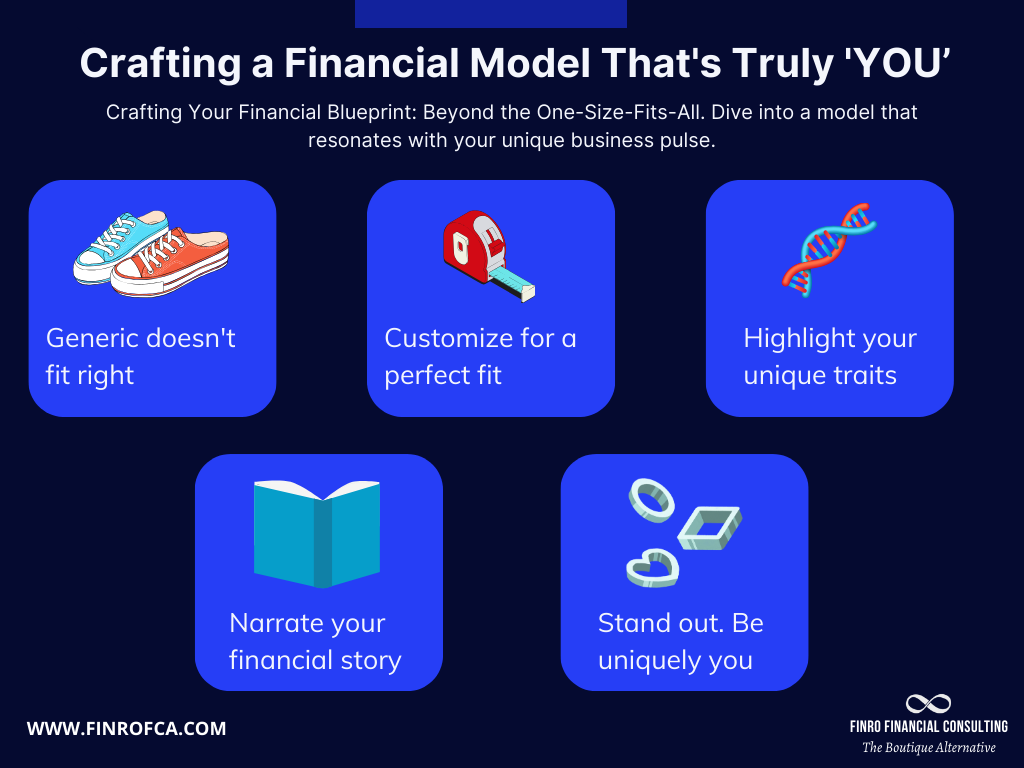 Crafting a Financial Model That's Truly 'YOU'

Crafting Your Financial Blueprint: Beyond the One-Size-Fits-All. Dive into a model that resonates with your unique business pulse.

Generic doesn't fit right

Customize for a perfect fit

Highlight your unique traits

Narrate your financial story

Stand out. Be uniquely you

WWW.FINROFCA.COM

FINRO FINANCIAL CONSULTING
The Boutique Alternative